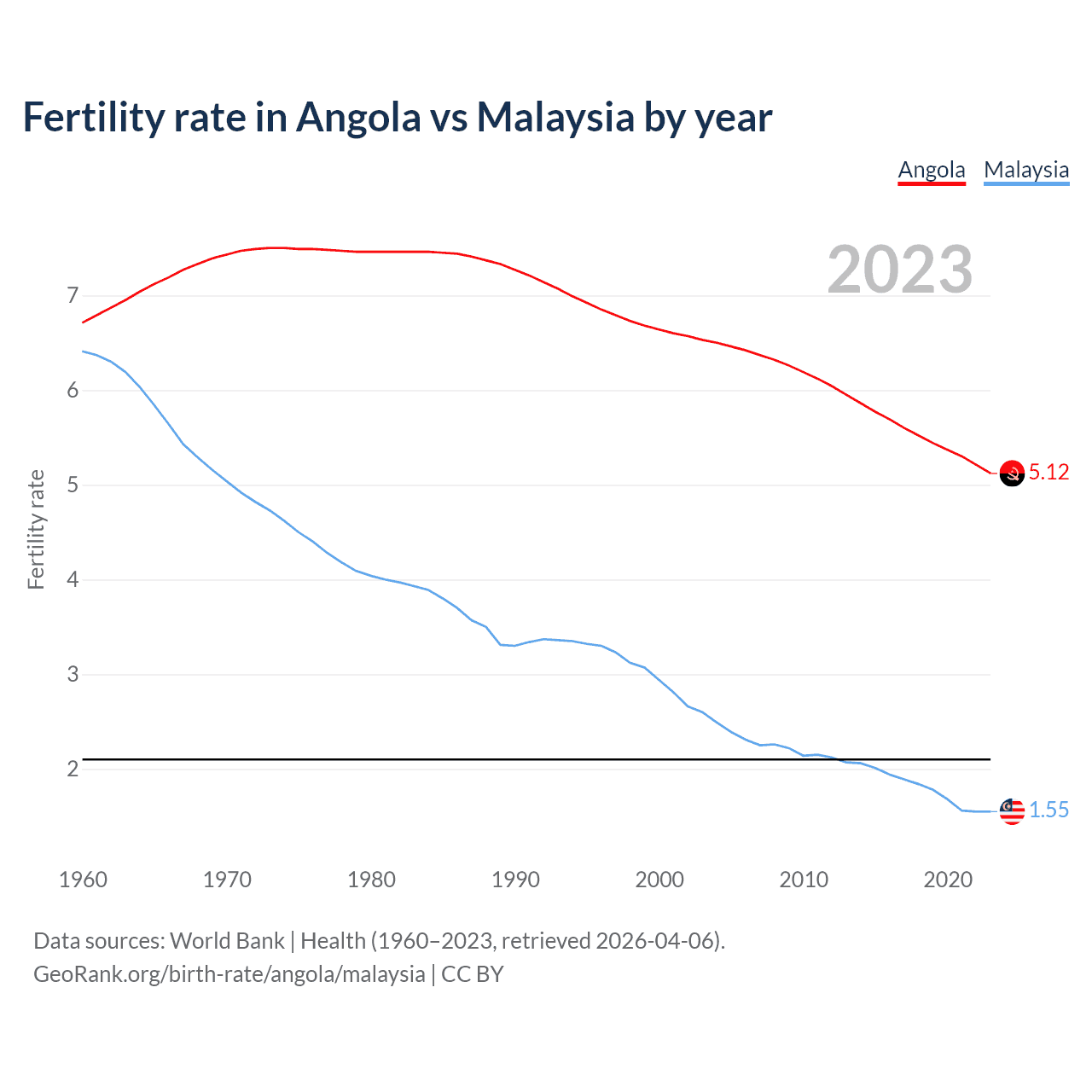 Fertility rate in Angola vs Malaysia by year

Angola Malaysia

2023

Fertility rate

7
6
5
4
3
2

5.12
1.55

1960 1970 1980 1990 2000 2010 2020

Data sources: World Bank | Health (1960–2023, retrieved 2026-04-06).
GeoRank.org/birth-rate/angola/malaysia | CC BY